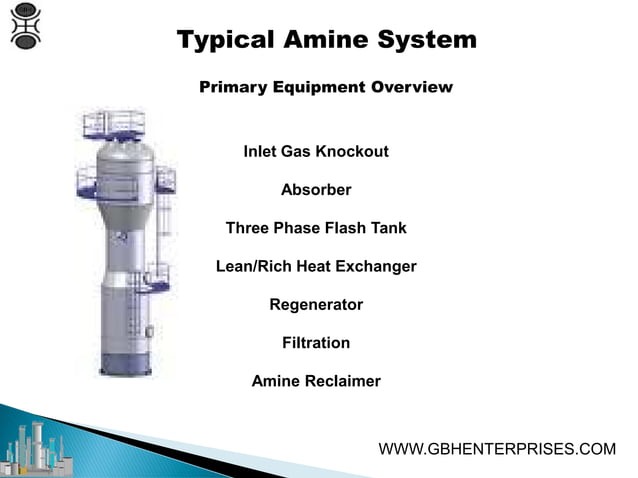 Typical Amine System

Primary Equipment Overview

Inlet Gas Knockout

Absorber

Three Phase Flash Tank

Lean/Rich Heat Exchanger

Regenerator

Filtration

Amine Reclaimer

WWW.GBHENTERPRISES.COM